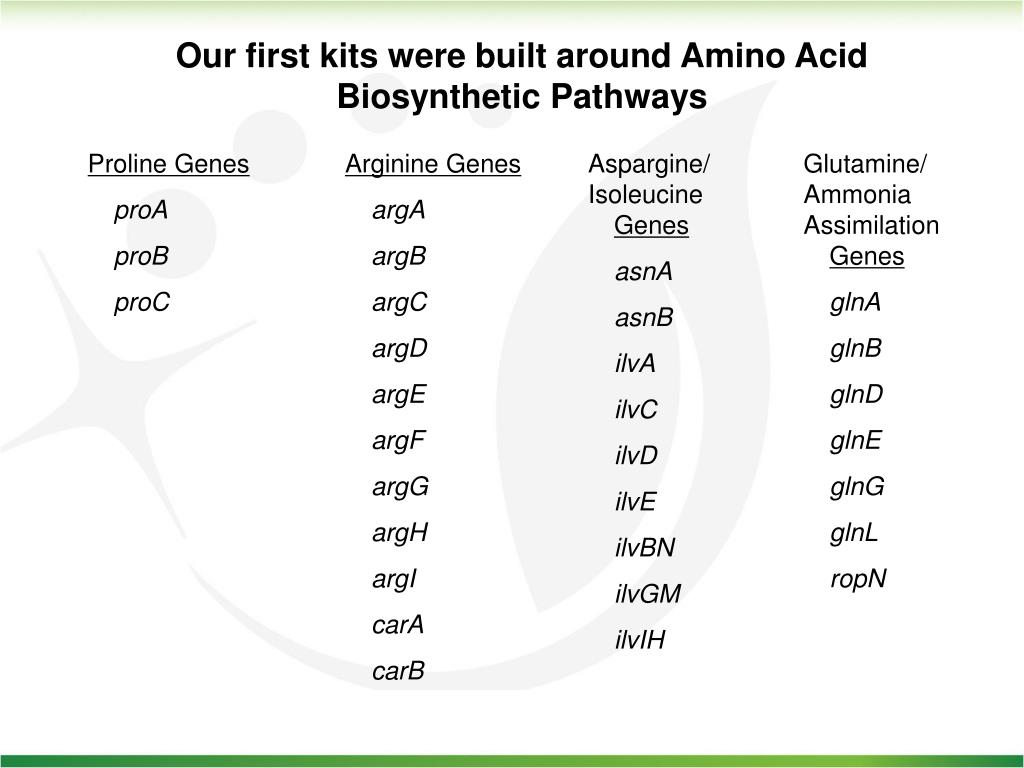 Our first kits were built around Amino Acid Biosynthetic Pathways

Proline Genes
proA
proB
proC

Arginine Genes
argA
argB
argC
argD
argE
argF
argG
argH
argI
carA
carB

Aspargine/ Isoleucine Genes
asnA
asnB
ilvA
ilvC
ilvD
ilvE
ilvBN
ilvGM
ilvIH

Glutamine/ Ammonia Assimilation Genes
glnA
glnB
glnD
glnE
glnG
glnL
ropN